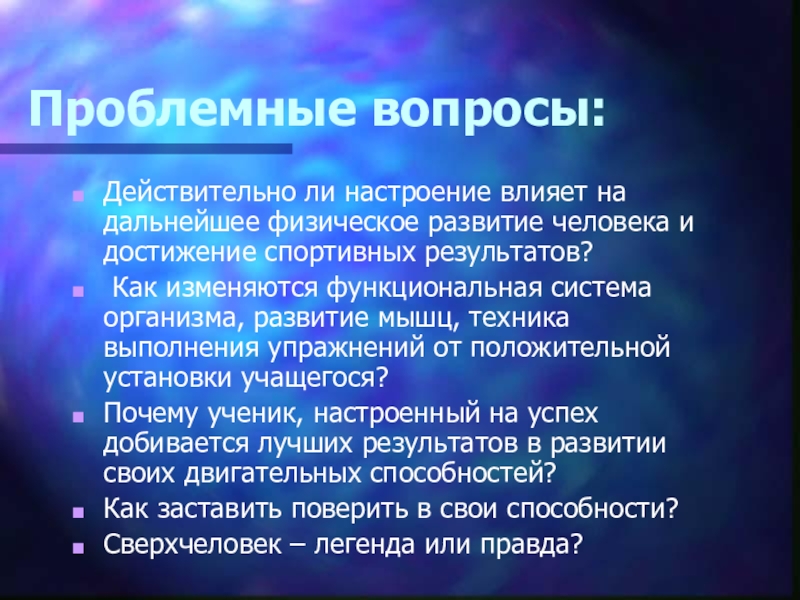 Проблемные вопросы:

- Действительно ли настроение влияет на дальнейшее физическое развитие человека и достижение спортивных результатов?
- Как изменяются функциональная система организма, развитие мышц, техника выполнения упражнений от положительной установки учащегося?
- Почему ученик, настроенный на успех добивается лучших результатов в развитии своих двигательных способностей?
- Как заставить поверить в свои способности?
- Сверхчеловек – легенда или правда?